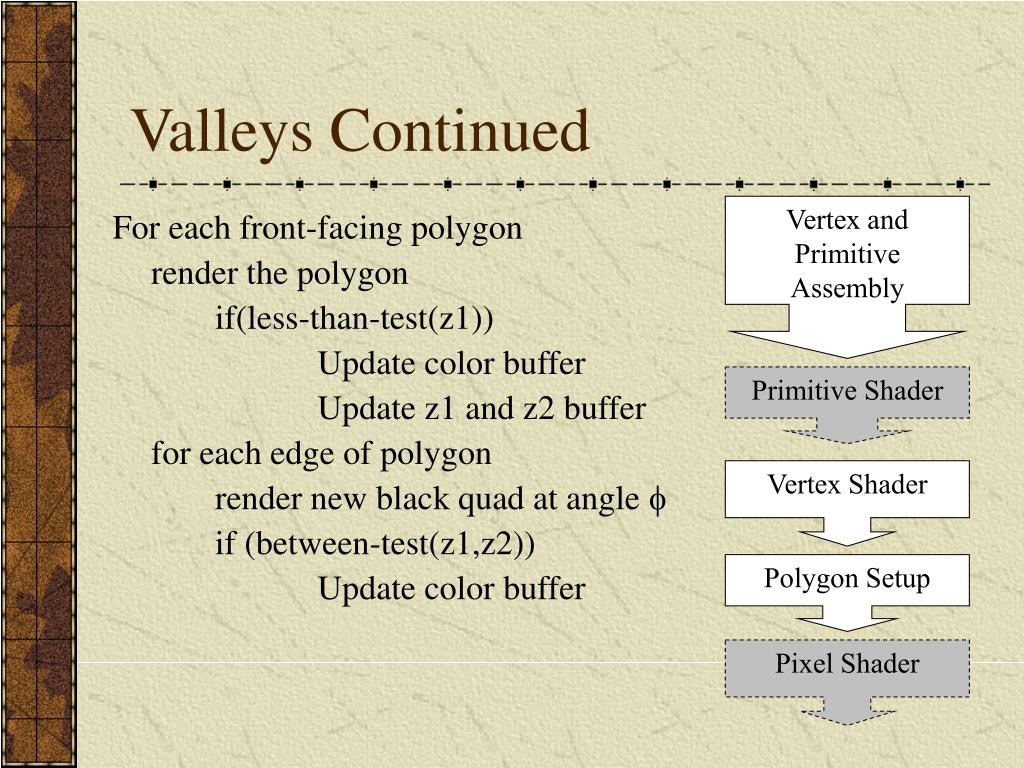 Valleys Continued

For each front-facing polygon
render the polygon
if(less-than-test(z1))
Update color buffer
Update z1 and z2 buffer
for each edge of polygon
render new black quad at angle $\phi$
if (between-test(z1,z2))
Update color buffer

Vertex and Primitive Assembly

Primitive Shader

Vertex Shader

Polygon Setup

Pixel Shader